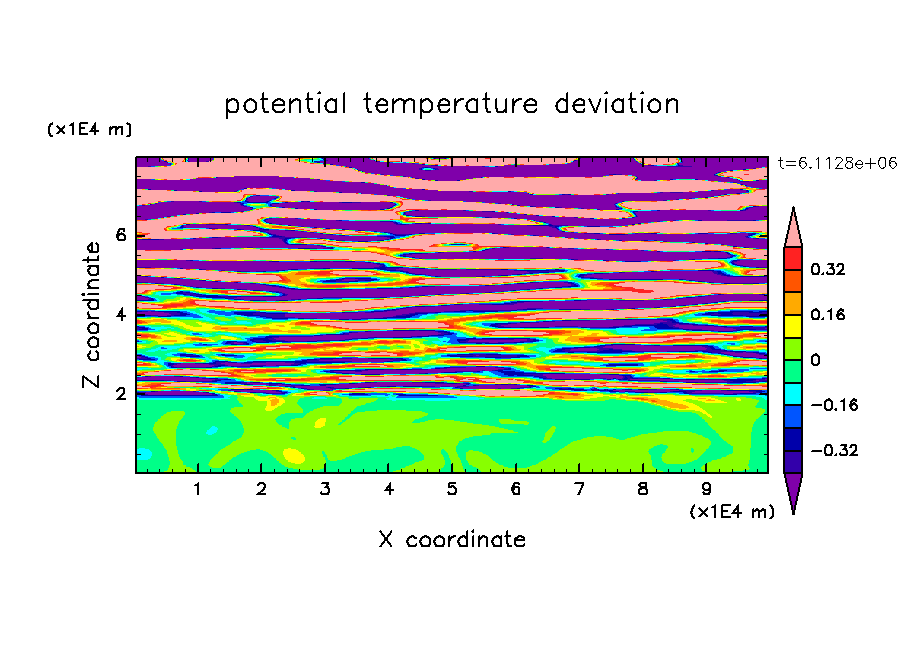 potential temperature deviation

(x1E4 m)

t=6.1128e+06

Z coordinate

6
4
2

0.32
0.16
0
−0.16
−0.32

1 2 3 4 5 6 7 8 9

(x1E4 m)

X coordinate